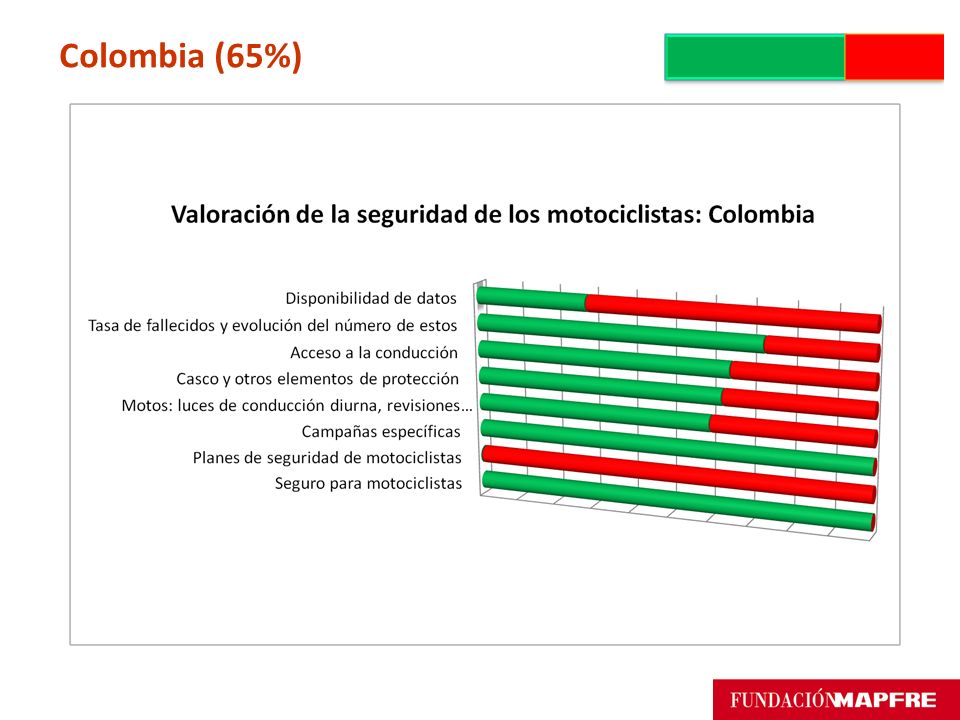 Colombia (65%)

Valoración de la seguridad de los motociclistas: Colombia

Disponibilidad de datos
Tasa de fallecidos y evolución del número de estos
Acceso a la conducción
Casco y otros elementos de protección
Motos: luces de conducción diurna, revisiones…
Campañas específicas
Planes de seguridad de motociclistas
Seguro para motociclistas

FUNDACIÓN MAPFRE